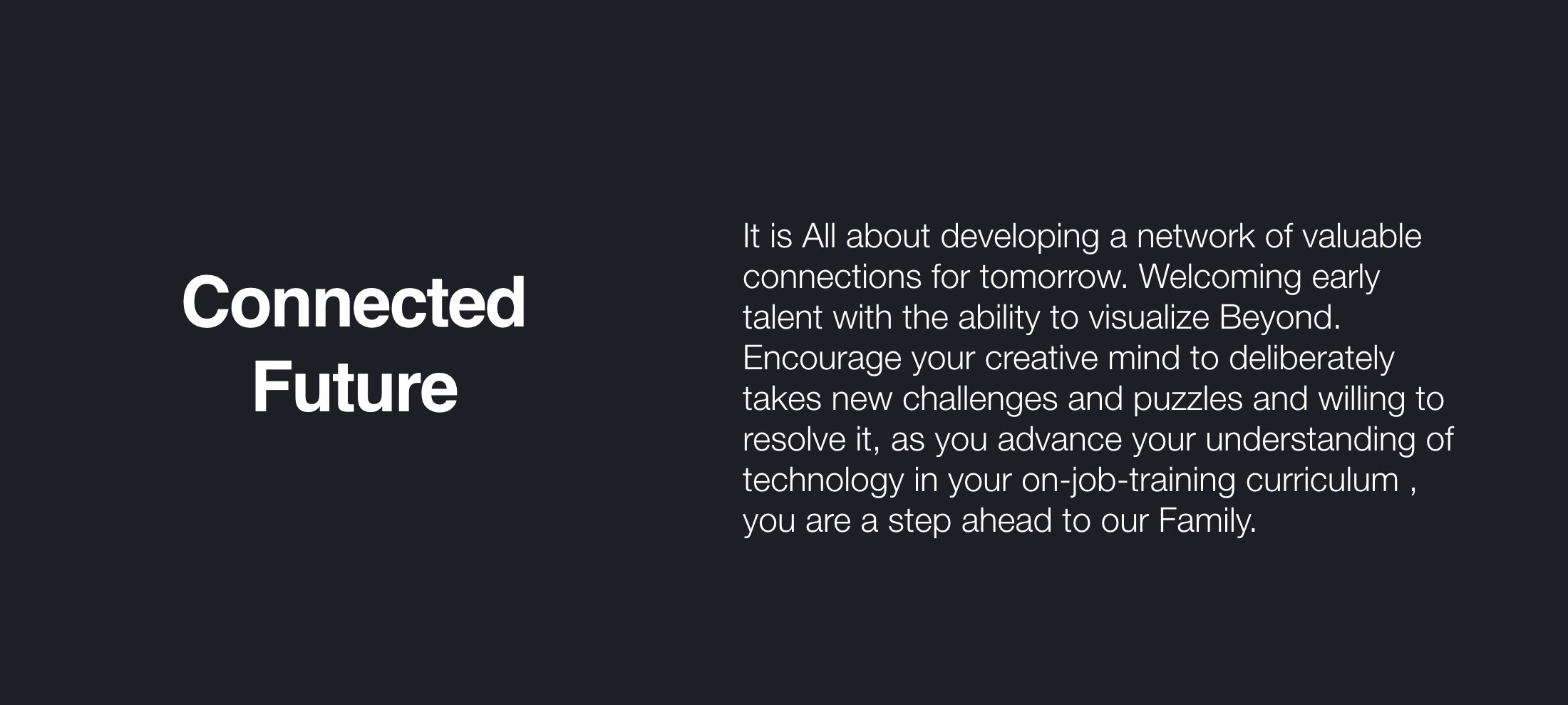 Connected Future

It is All about developing a network of valuable connections for tomorrow. Welcoming early talent with the ability to visualize Beyond. Encourage your creative mind to deliberately takes new challenges and puzzles and willing to resolve it, as you advance your understanding of technology in your on-job-training curriculum , you are a step ahead to our Family.